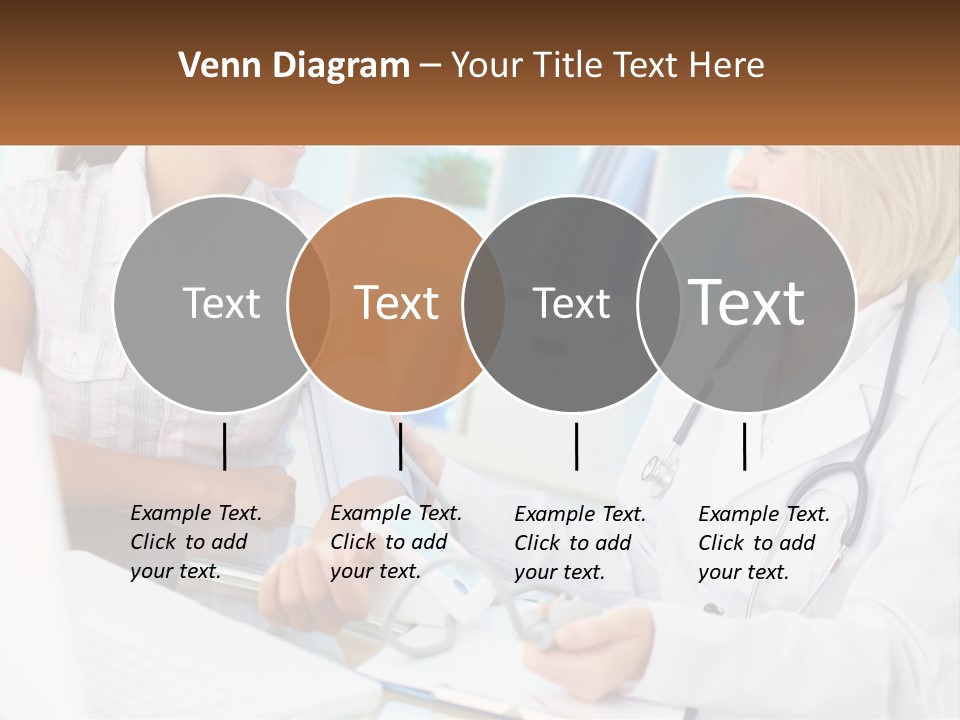 Venn Diagram – Your Title Text Here

Text

Text

Text

Text

Example Text. Click to add your text.

Example Text. Click to add your text.

Example Text. Click to add your text.

Example Text. Click to add your text.